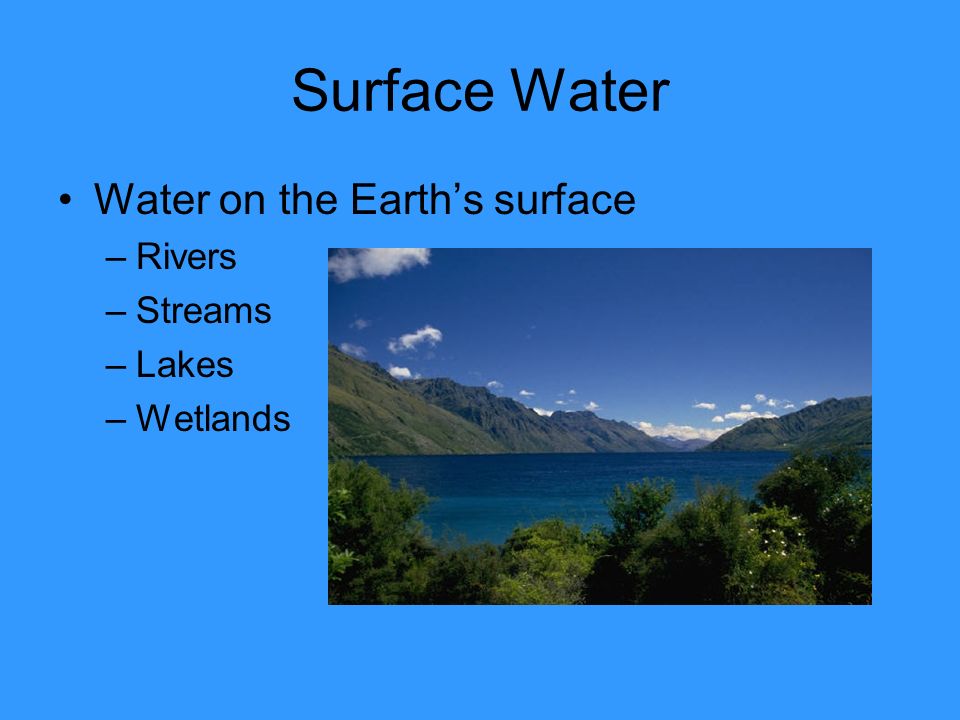 Surface Water

• Water on the Earth’s surface
– Rivers
– Streams
– Lakes
– Wetlands